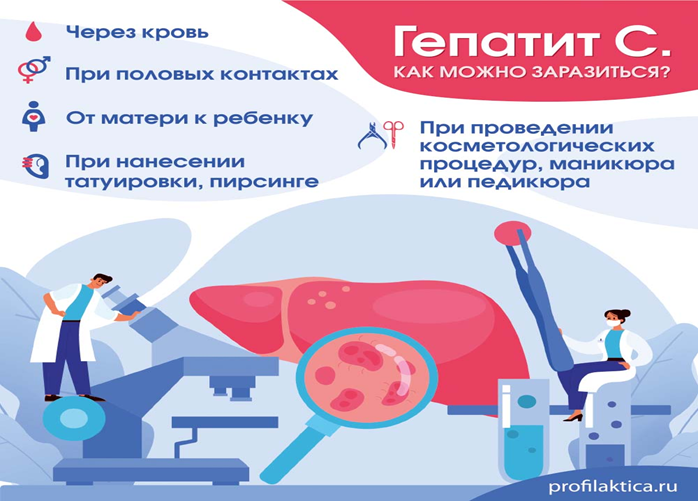 Гепатит С.
КАК МОЖНО ЗАРАЗИТЬСЯ?

Через кровь

При половых контактах

От матери к ребенку

При нанесении татуировки, пирсинге

При проведении косметологических процедур, маникюра или педикюра

profilaktica.ru